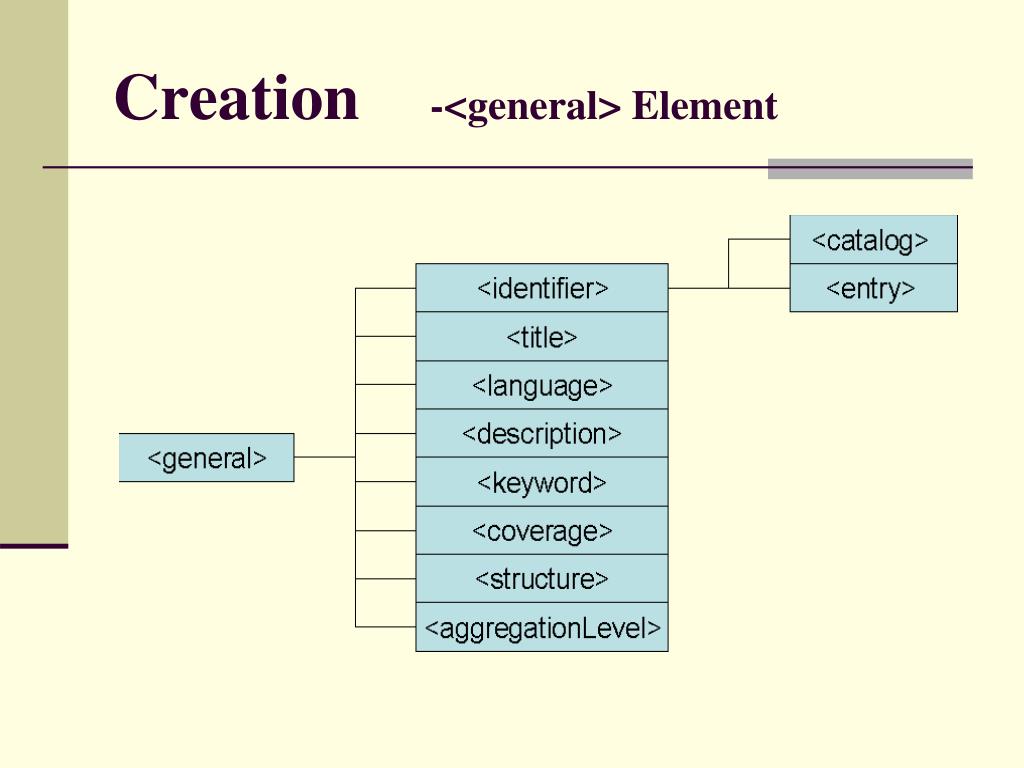 Creation -<general> Element

<general>

<identifier>
<title>
<language>
<description>
<keyword>
<coverage>
<structure>
<aggregationLevel>

<catalog>
<entry>